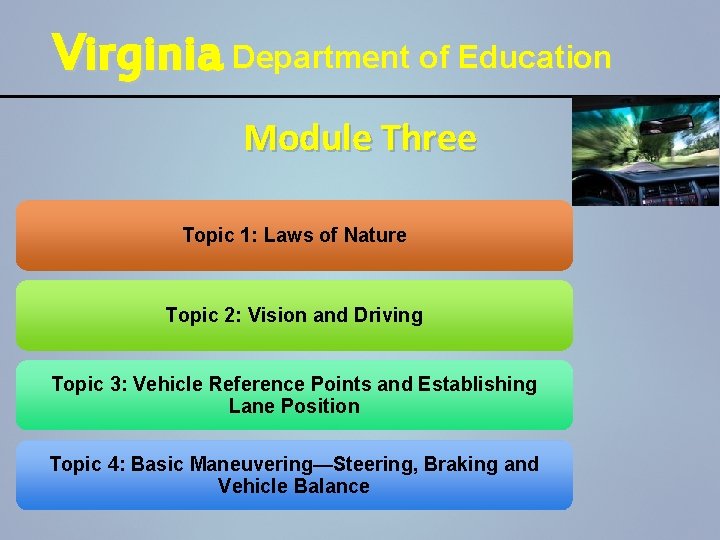 Virginia Department of Education

Module Three

Topic 1: Laws of Nature

Topic 2: Vision and Driving

Topic 3: Vehicle Reference Points and Establishing Lane Position

Topic 4: Basic Maneuvering—Steering, Braking and Vehicle Balance